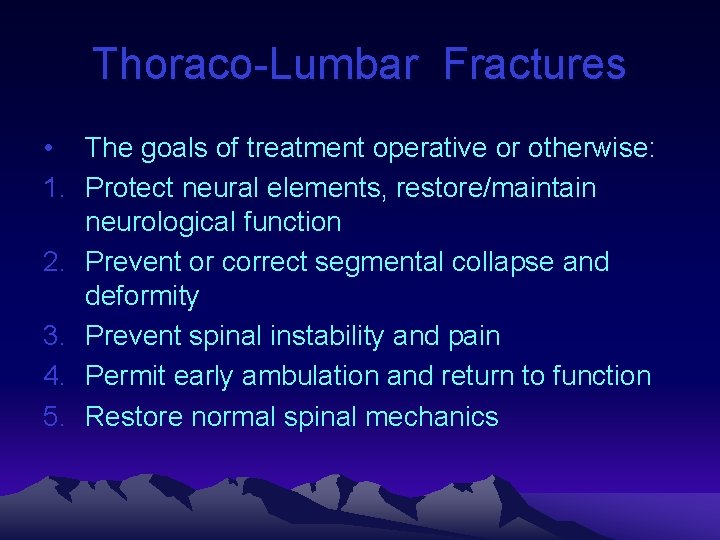 Thoraco-Lumbar Fractures

• The goals of treatment operative or otherwise:
1. Protect neural elements, restore/maintain neurological function
2. Prevent or correct segmental collapse and deformity
3. Prevent spinal instability and pain
4. Permit early ambulation and return to function
5. Restore normal spinal mechanics